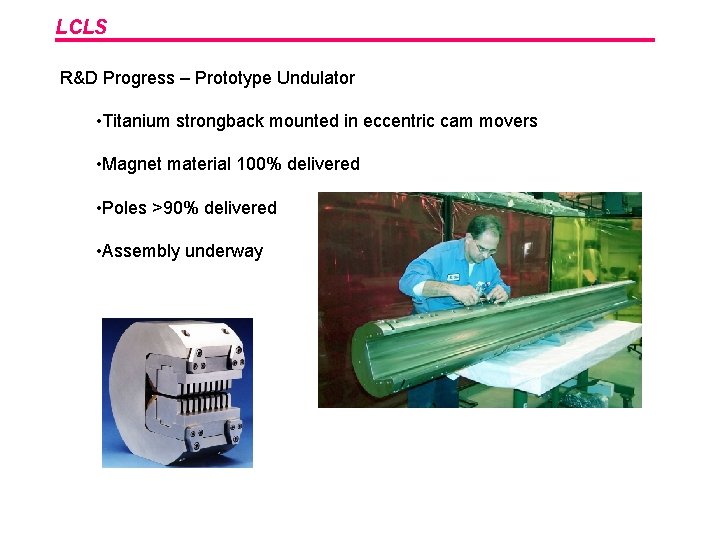 LCLS

R&D Progress – Prototype Undulator

•Titanium strongback mounted in eccentric cam movers

•Magnet material 100% delivered

•Poles >90% delivered

•Assembly underway